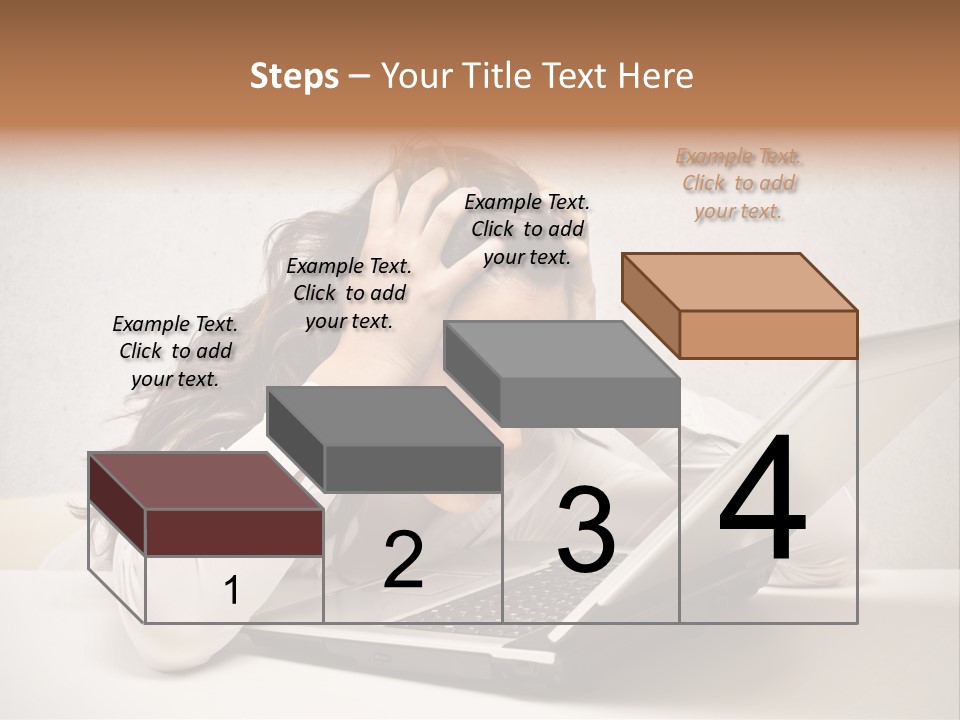 Steps – Your Title Text Here

Example Text. Click to add your text.

Example Text. Click to add your text.

Example Text. Click to add your text.

Example Text. Click to add your text.

1

2

3

4